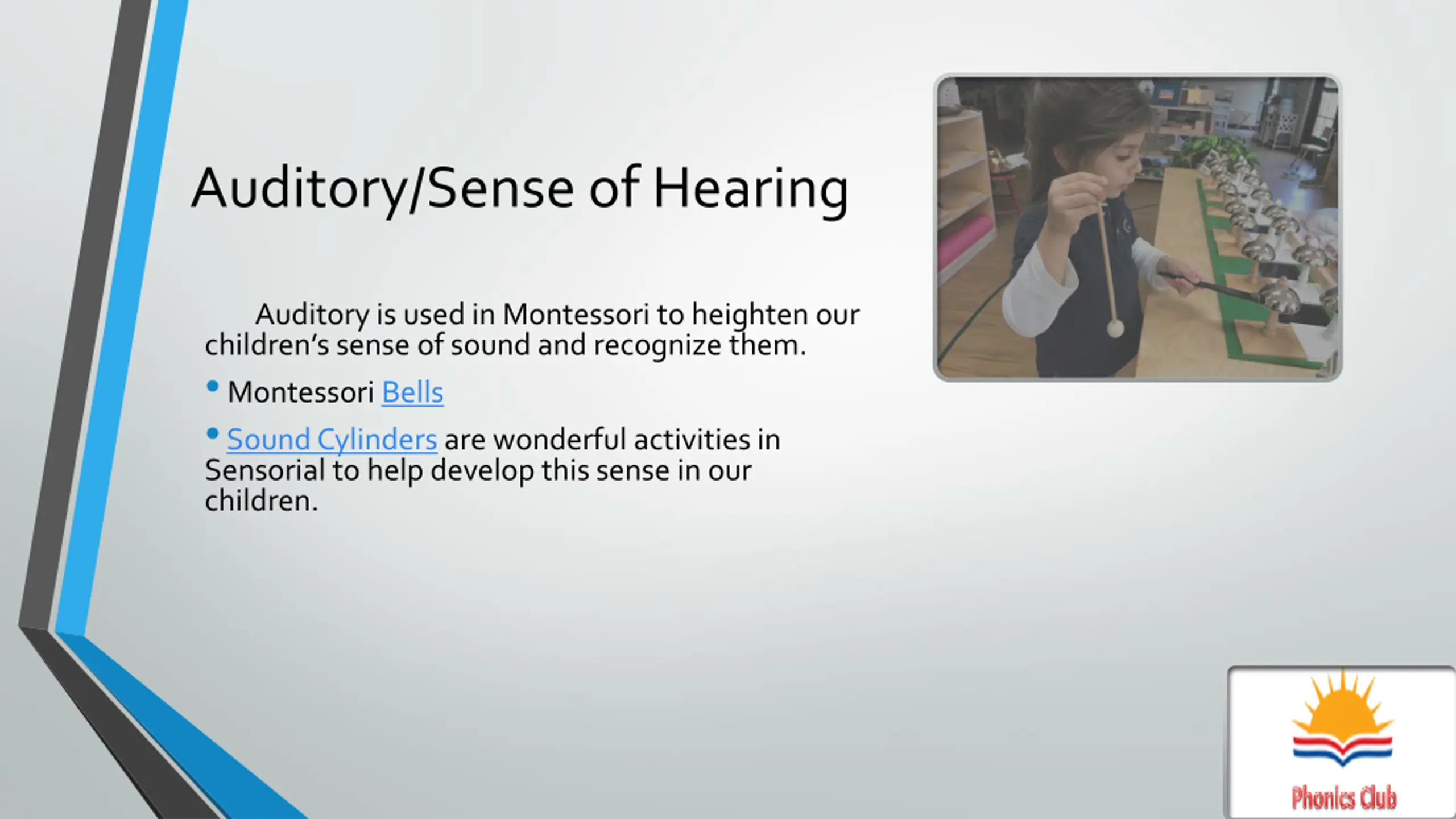 Auditory/Sense of Hearing

Auditory is used in Montessori to heighten our children's sense of sound and recognize them.

• Montessori Bells

• Sound Cylinders are wonderful activities in Sensorial to help develop this sense in our children.

Phonics Club